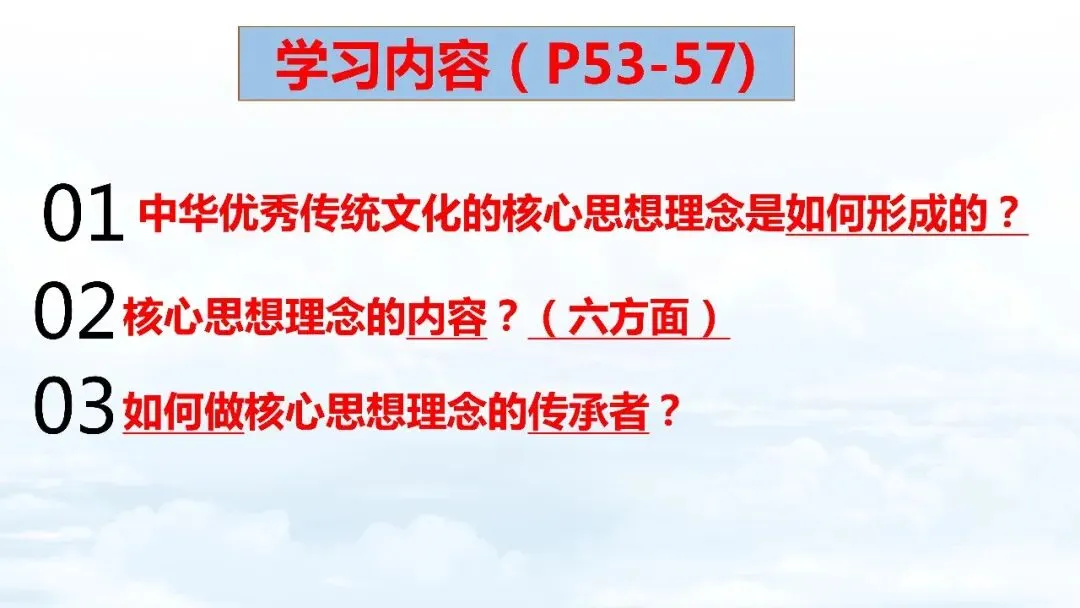 学习内容（P53-57)

01 中华优秀传统文化的核心思想理念是如何形成的？

02 核心思想理念的内容？（六方面）

03 如何做核心思想理念的传承者？